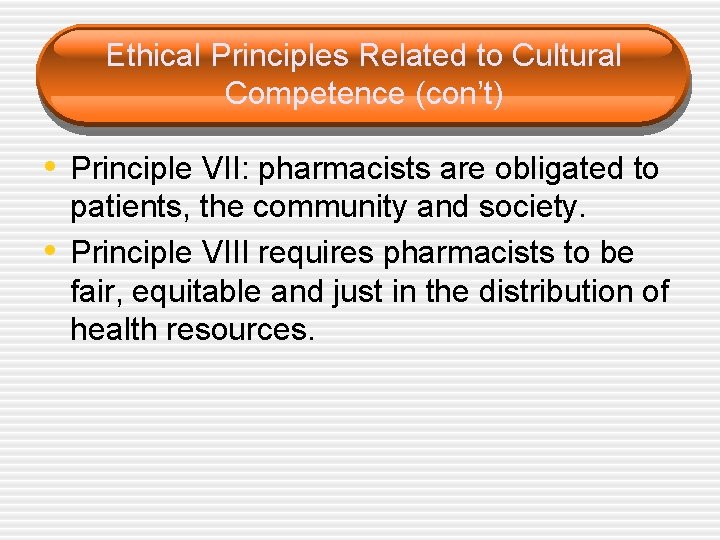 Ethical Principles Related to Cultural Competence (con't)

• Principle VII: pharmacists are obligated to patients, the community and society.
• Principle VIII requires pharmacists to be fair, equitable and just in the distribution of health resources.